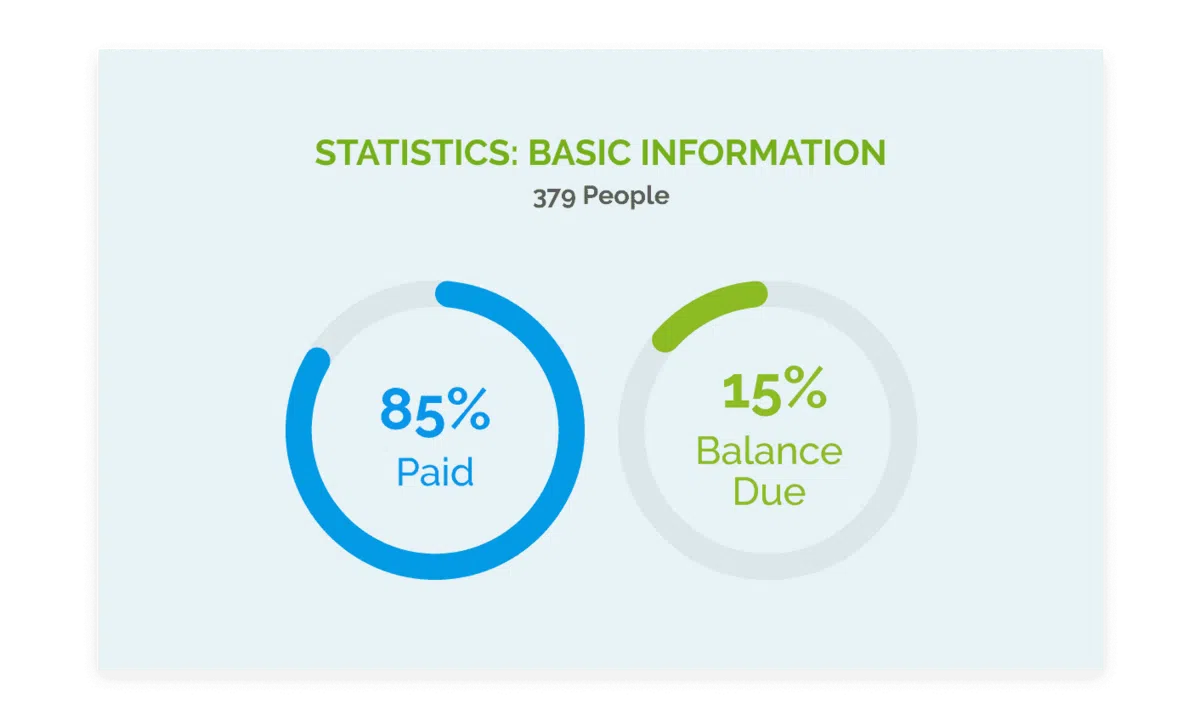 STATISTICS: BASIC INFORMATION
379 People

85%
Paid

15%
Balance Due